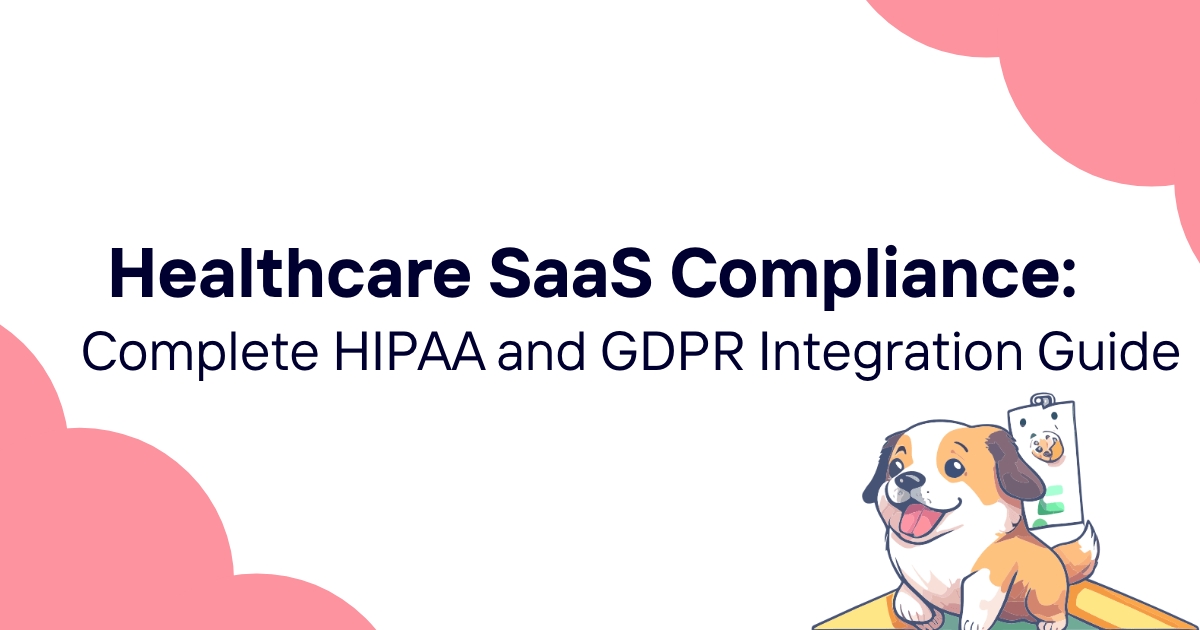 Healthcare SaaS Compliance:

Complete HIPAA and GDPR Integration Guide